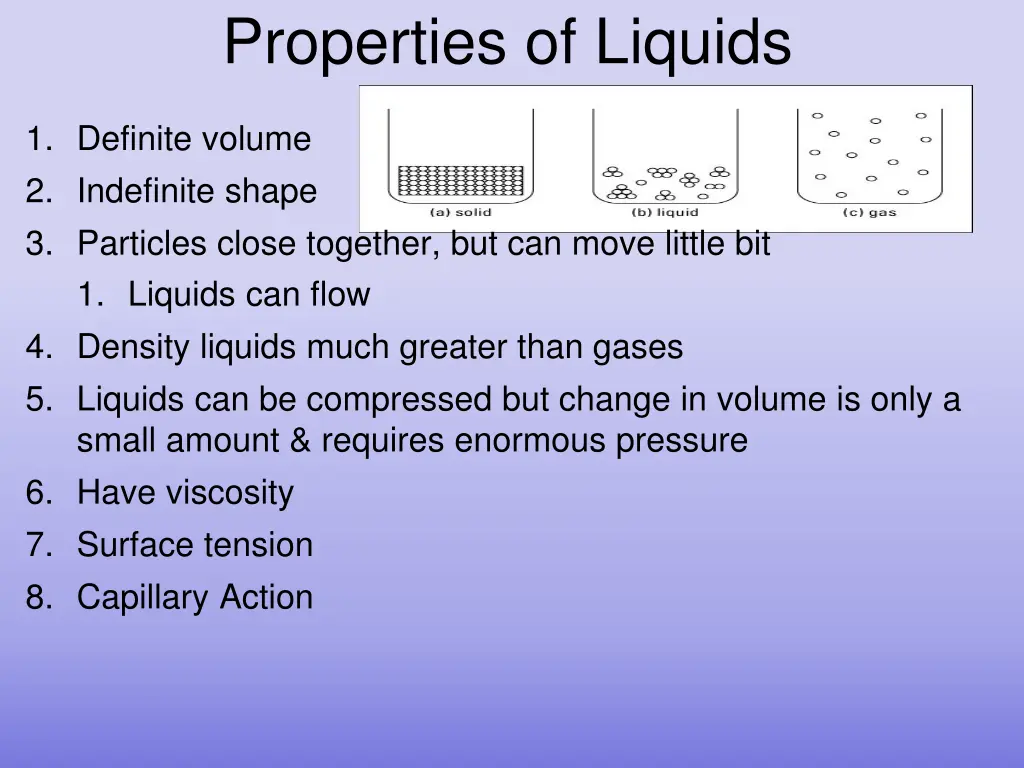 Properties of Liquids

(a) solid (b) liquid (c) gas

1. Definite volume
2. Indefinite shape
3. Particles close together, but can move little bit
   1. Liquids can flow
4. Density liquids much greater than gases
5. Liquids can be compressed but change in volume is only a small amount & requires enormous pressure
6. Have viscosity
7. Surface tension
8. Capillary Action